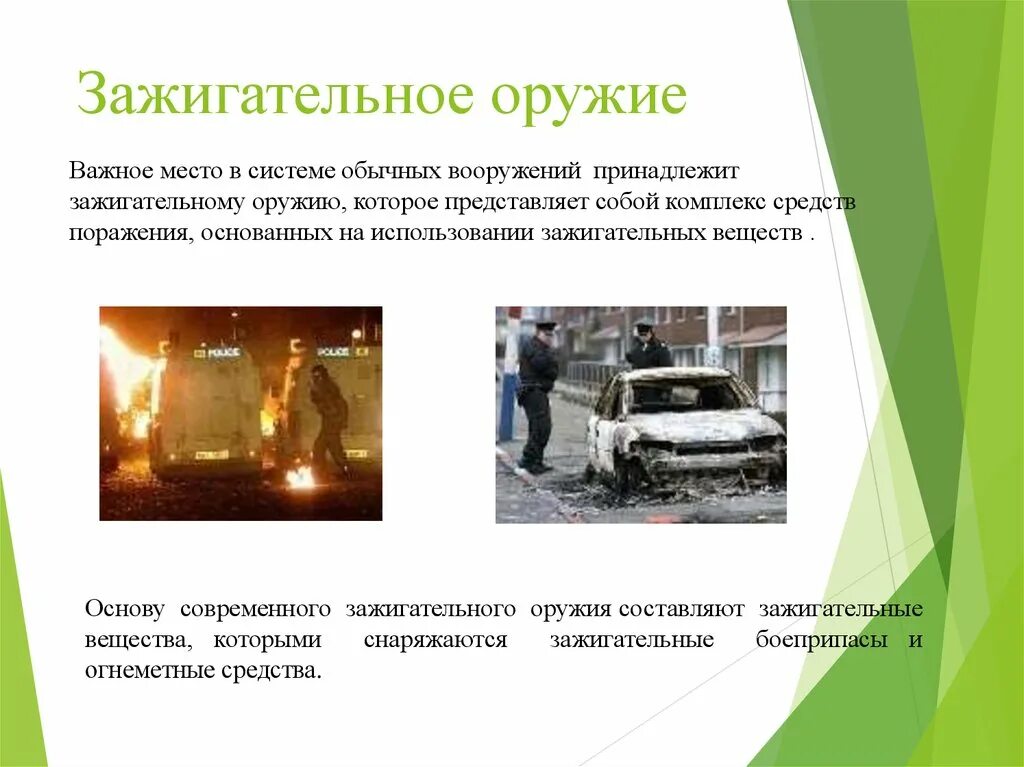 Зажигательное оружие

Важное место в системе обычных вооружений принадлежит зажигательному оружию, которое представляет собой комплекс средств поражения, основанных на использовании зажигательных веществ .

POLICE POLICE

Основу современного зажигательного оружия составляют зажигательные вещества, которыми снаряжаются зажигательные боеприпасы и огнеметные средства.